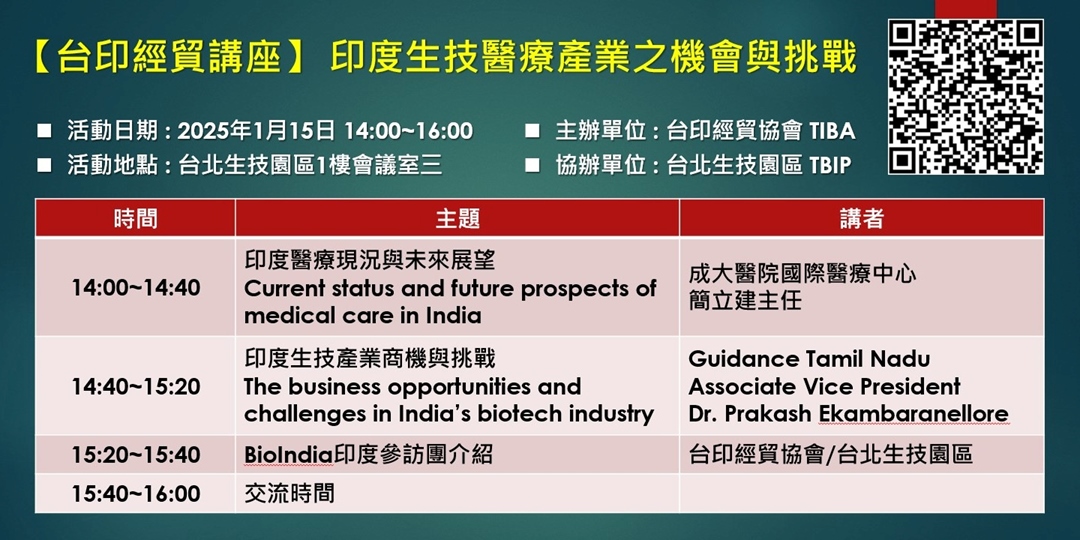 【台印經貿講座】 印度生技醫療產業之機會與挑戰

■ 活動日期 : 2025年1月15日 14:00~16:00
■ 活動地點 : 台北生技園區1樓會議室三
■ 主辦單位 : 台印經貿協會 TIBA
■ 協辦單位 : 台北生技園區 TBIP

| 時間 | 主題 | 講者 |
|---|---|---|
| 14:00~14:40 | 印度醫療現況與未來展望 Current status and future prospects of medical care in India | 成大醫院國際醫療中心 簡立建主任 |
| 14:40~15:20 | 印度生技產業商機與挑戰 The business opportunities and challenges in India's biotech industry | Guidance Tamil Nadu Associate Vice President Dr. Prakash Ekambaranellore |
| 15:20~15:40 | BioIndia印度參訪團介紹 | 台印經貿協會/台北生技園區 |
| 15:40~16:00 | 交流時間 | |